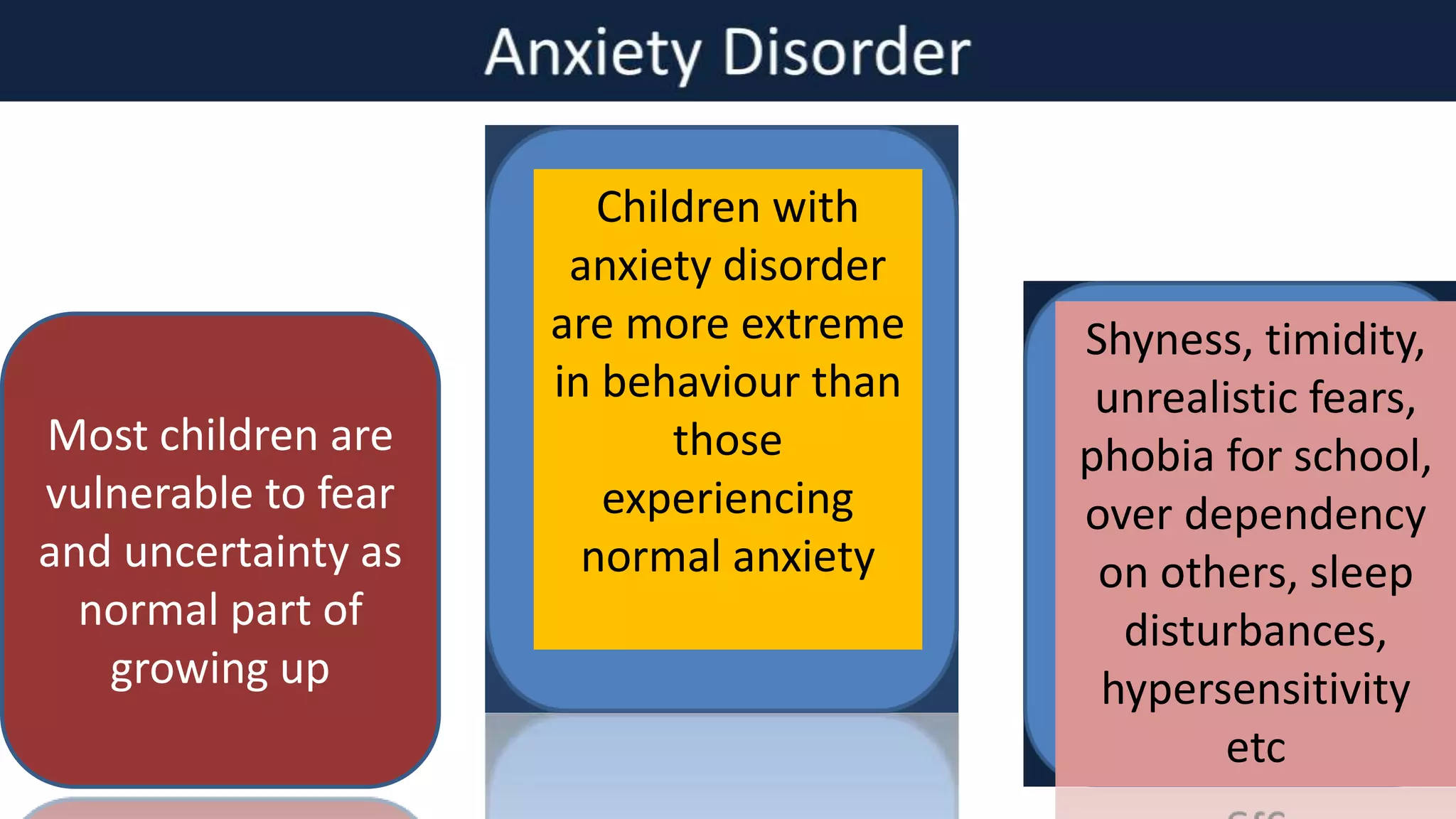 Anxiety Disorder

Most children are vulnerable to fear and uncertainty as normal part of growing up

Children with anxiety disorder are more extreme in behaviour than those experiencing normal anxiety

Shyness, timidity, unrealistic fears, phobia for school, over dependency on others, sleep disturbances, hypersensitivity etc